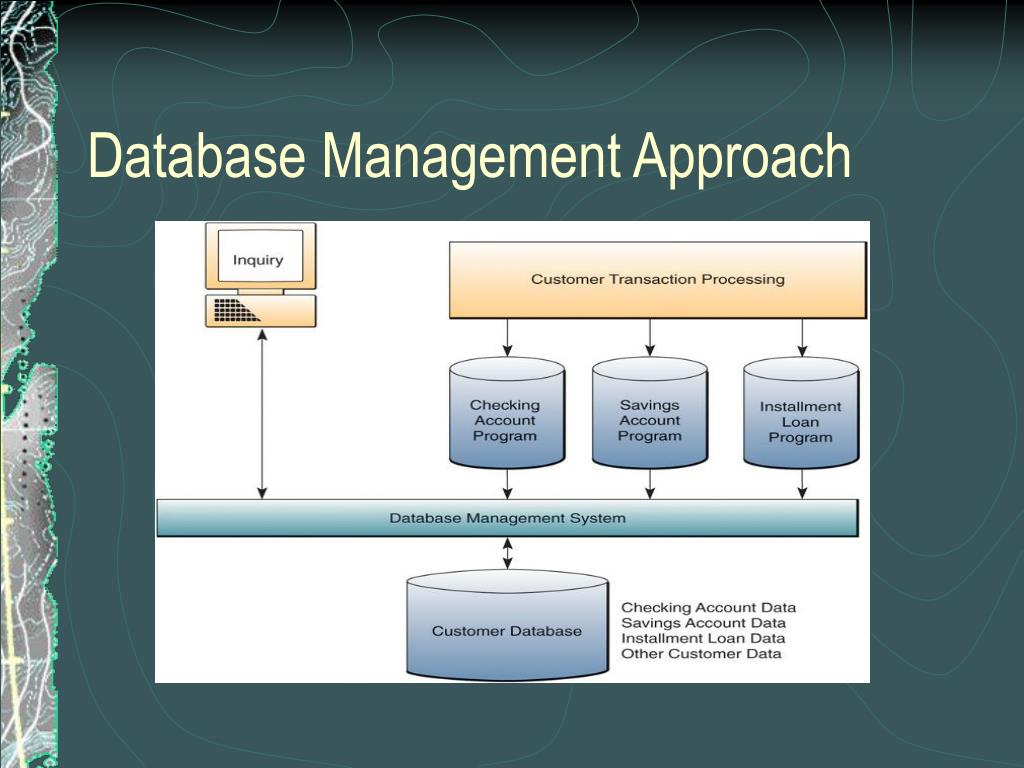 Database Management Approach

Inquiry

Customer Transaction Processing

Checking Account Program

Savings Account Program

Installment Loan Program

Database Management System

Customer Database

Checking Account Data
Savings Account Data
Installment Loan Data
Other Customer Data